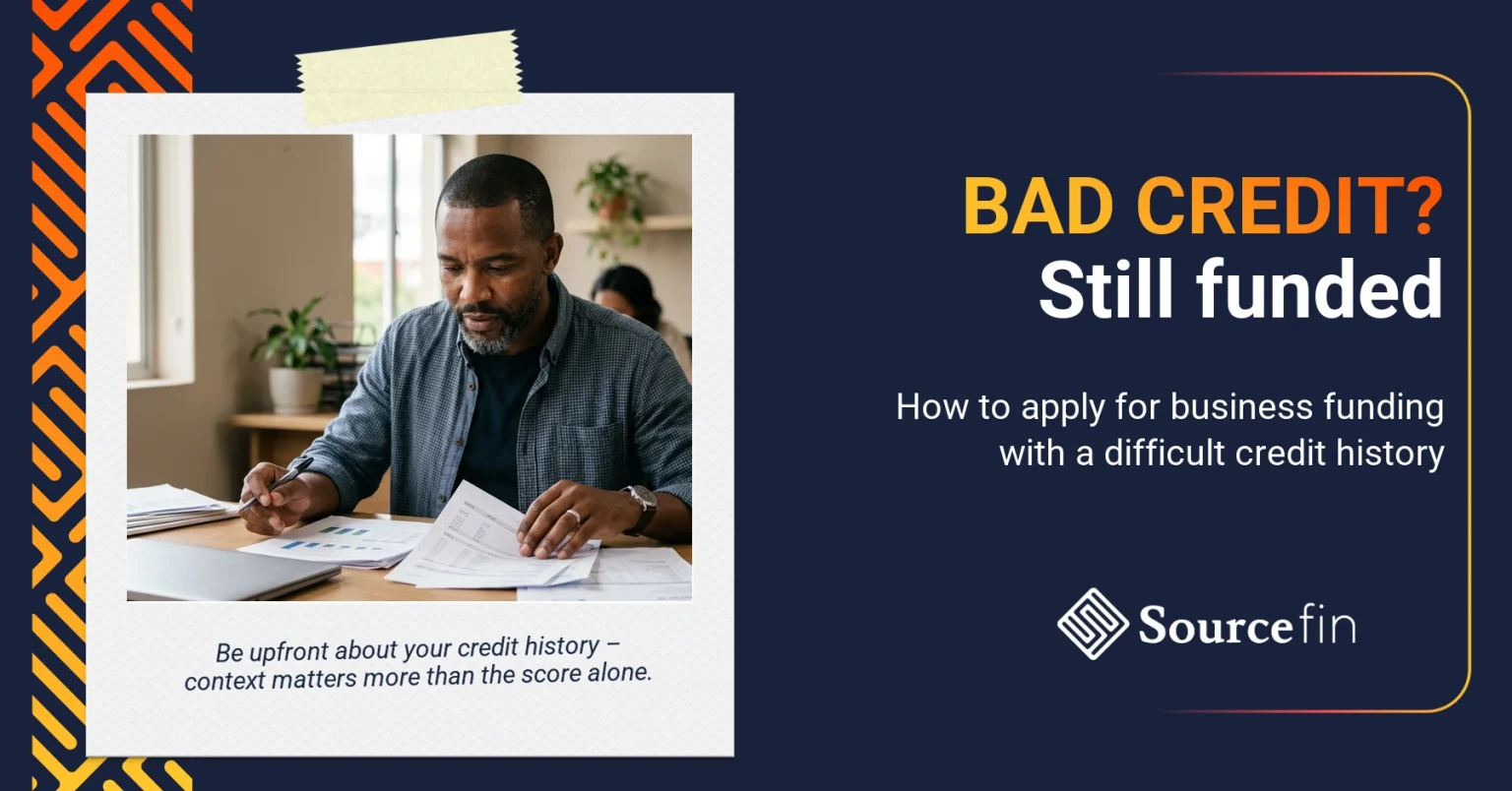 Be upfront about your credit history – context matters more than the score alone.

BAD CREDIT?
Still funded

How to apply for business funding with a difficult credit history

Sourcefin